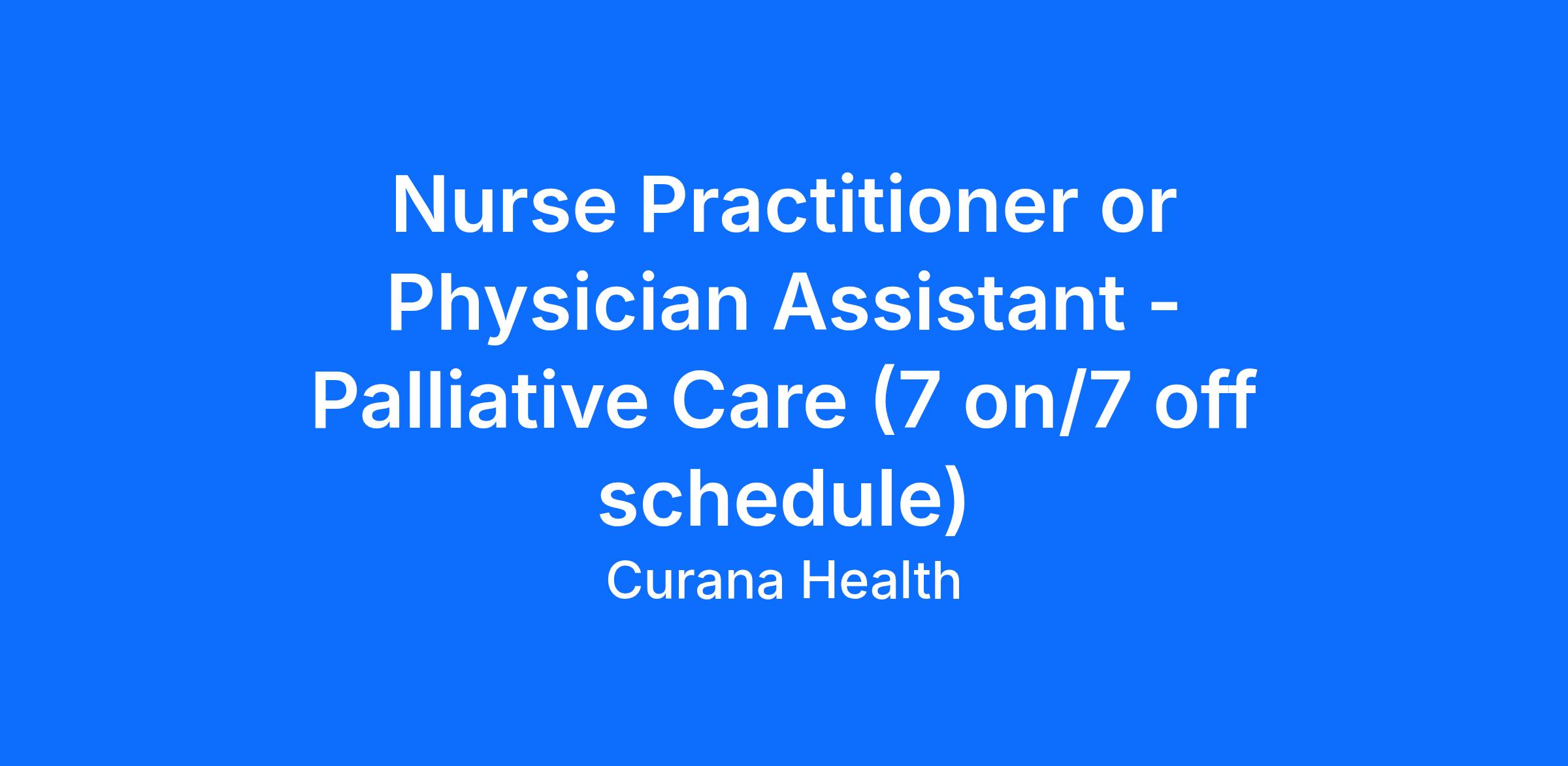 Nurse Practitioner or Physician Assistant - Palliative Care (7 on/7 off schedule)

Curana Health